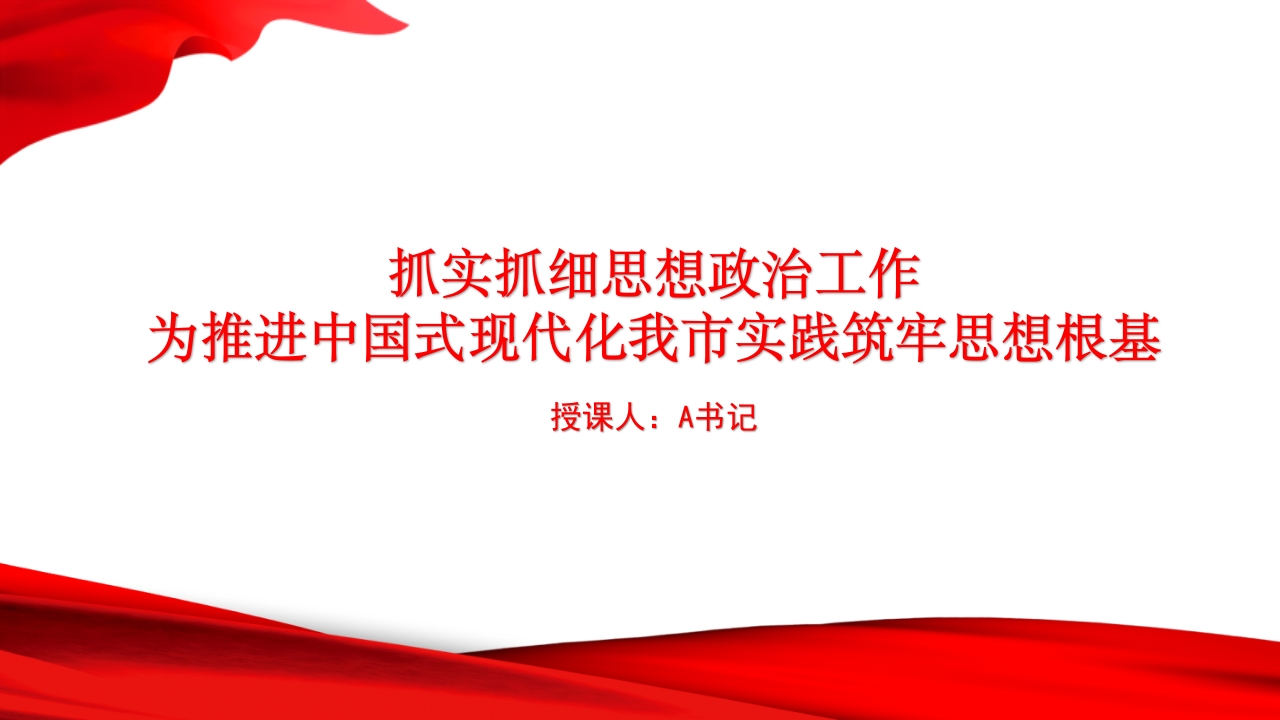 抓实抓细思想政治工作
为推进中国式现代化我市实践筑牢思想根基

授课人：A书记